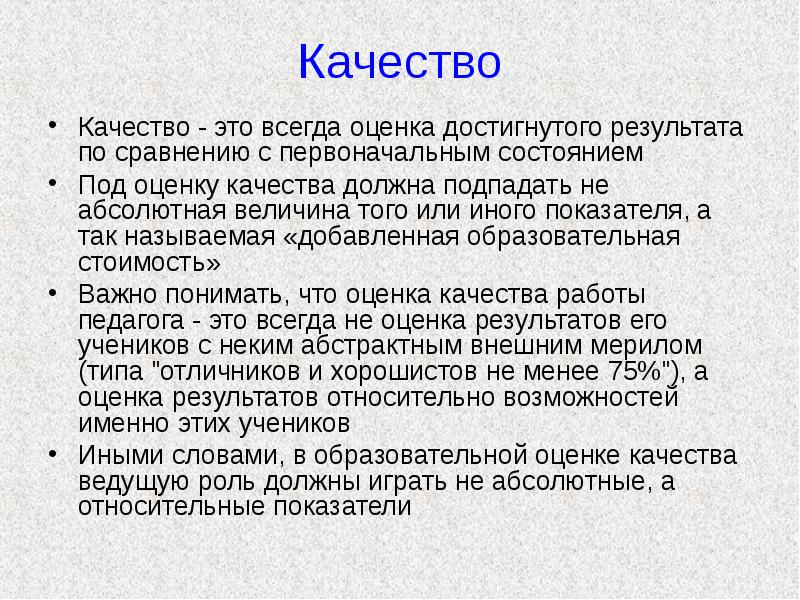 Качество

• Качество - это всегда оценка достигнутого результата по сравнению с первоначальным состоянием
• Под оценку качества должна подпадать не абсолютная величина того или иного показателя, а так называемая «добавленная образовательная стоимость»
• Важно понимать, что оценка качества работы педагога - это всегда не оценка результатов его учеников с неким абстрактным внешним мерилом (типа "отличников и хорошистов не менее 75%"), а оценка результатов относительно возможностей именно этих учеников
• Иными словами, в образовательной оценке качества ведущую роль должны играть не абсолютные, а относительные показатели